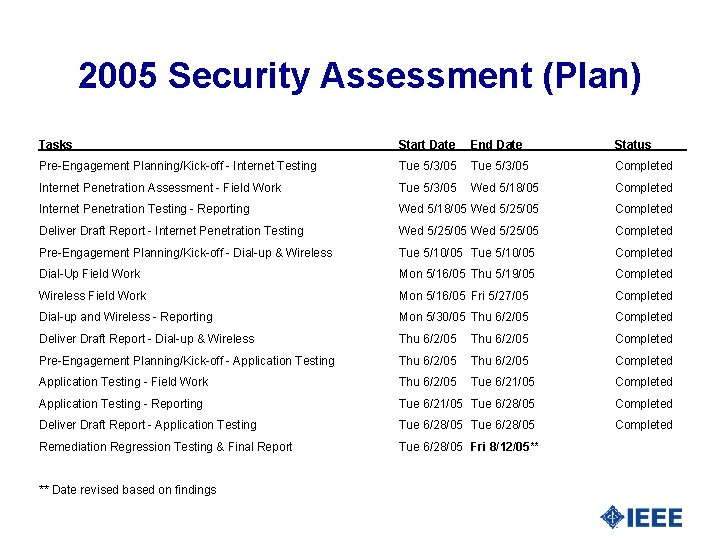 2005 Security Assessment (Plan)

| Tasks | Start Date | End Date | Status |
|---|---|---|---|
| Pre-Engagement Planning/Kick-off - Internet Testing | Tue 5/3/05 | Tue 5/3/05 | Completed |
| Internet Penetration Assessment - Field Work | Tue 5/3/05 | Wed 5/18/05 | Completed |
| Internet Penetration Testing - Reporting | Wed 5/18/05 | Wed 5/25/05 | Completed |
| Deliver Draft Report - Internet Penetration Testing | Wed 5/25/05 | Wed 5/25/05 | Completed |
| Pre-Engagement Planning/Kick-off - Dial-up & Wireless | Tue 5/10/05 | Tue 5/10/05 | Completed |
| Dial-Up Field Work | Mon 5/16/05 | Thu 5/19/05 | Completed |
| Wireless Field Work | Mon 5/16/05 | Fri 5/27/05 | Completed |
| Dial-up and Wireless - Reporting | Mon 5/30/05 | Thu 6/2/05 | Completed |
| Deliver Draft Report - Dial-up & Wireless | Thu 6/2/05 | Thu 6/2/05 | Completed |
| Pre-Engagement Planning/Kick-off - Application Testing | Thu 6/2/05 | Thu 6/2/05 | Completed |
| Application Testing - Field Work | Thu 6/2/05 | Tue 6/21/05 | Completed |
| Application Testing - Reporting | Tue 6/21/05 | Tue 6/28/05 | Completed |
| Deliver Draft Report - Application Testing | Tue 6/28/05 | Tue 6/28/05 | Completed |
| Remediation Regression Testing & Final Report | Tue 6/28/05 | Fri 8/12/05** | |

** Date revised based on findings

IEEE